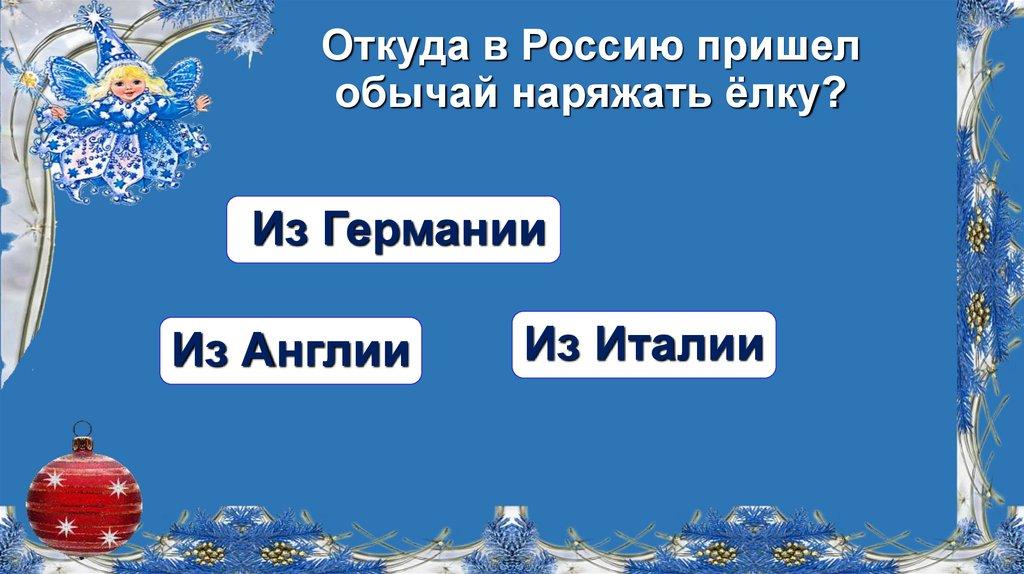 Откуда в Россию пришел обычай наряжать ёлку?

Из Германии

Из Англии

Из Италии